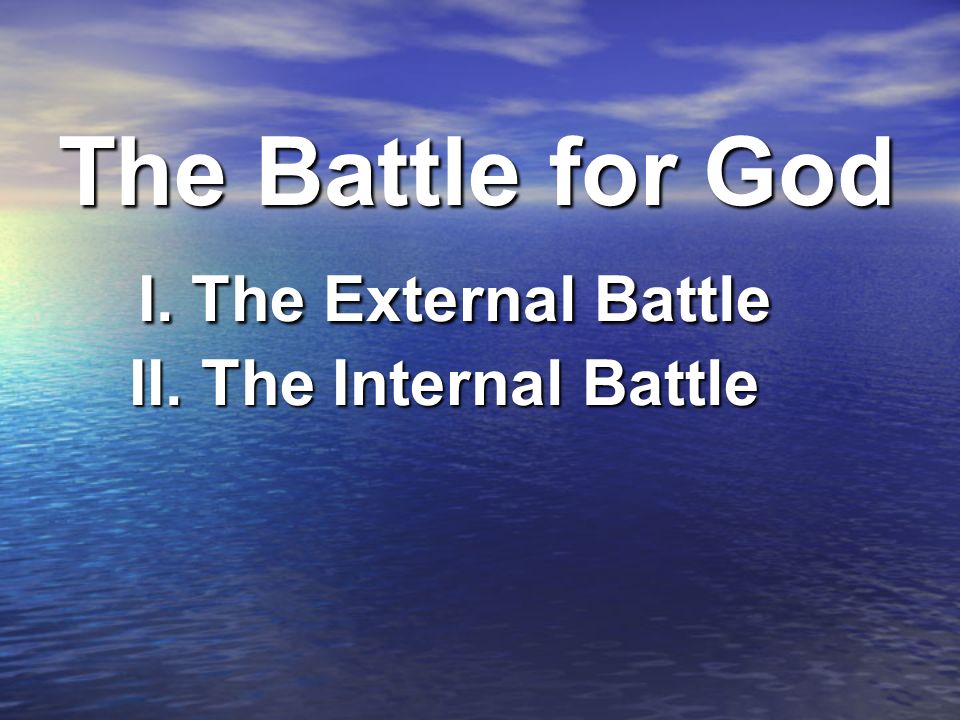 The Battle for God

I. The External Battle
II. The Internal Battle